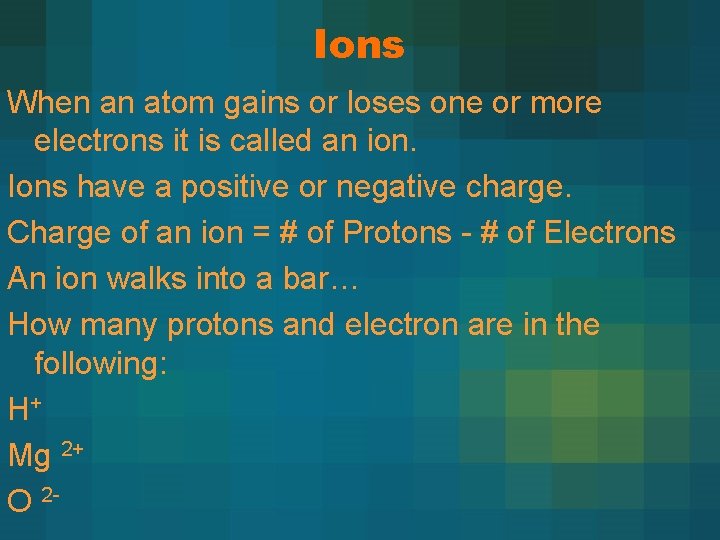 Ions

When an atom gains or loses one or more electrons it is called an ion.

Ions have a positive or negative charge.

Charge of an ion = # of Protons - # of Electrons

An ion walks into a bar…

How many protons and electron are in the following:

$H^+$

$Mg^{2+}$

$O^{2-}$